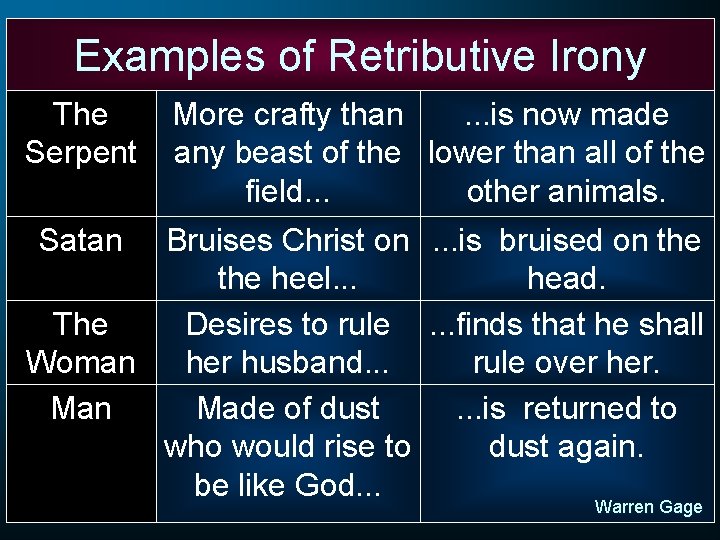 Examples of Retributive Irony

| The Serpent | More crafty than any beast of the field... | ...is now made lower than all of the other animals. |
|---|---|---|
| Satan | Bruises Christ on the heel... | ...is bruised on the head. |
| The Woman | Desires to rule her husband... | ...finds that he shall rule over her. |
| Man | Made of dust who would rise to be like God... | ...is returned to dust again. |

Warren Gage